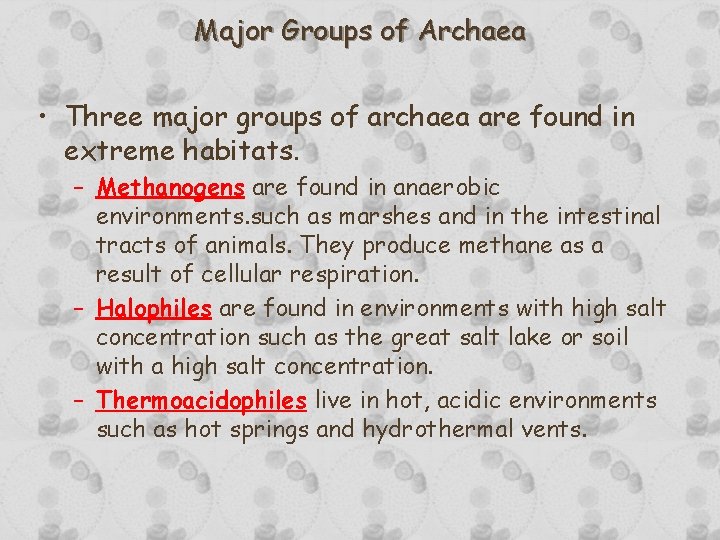 Major Groups of Archaea

• Three major groups of archaea are found in extreme habitats.

– Methanogens are found in anaerobic environments.such as marshes and in the intestinal tracts of animals. They produce methane as a result of cellular respiration.

– Halophiles are found in environments with high salt concentration such as the great salt lake or soil with a high salt concentration.

– Thermoacidophiles live in hot, acidic environments such as hot springs and hydrothermal vents.